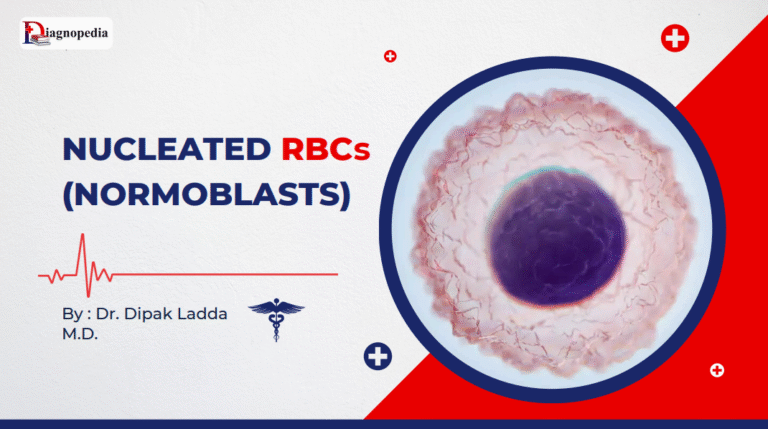 Diagnopedia

NUCLEATED RBCs (NORMOBLASTS)

By : Dr. Dipak Ladda M.D.